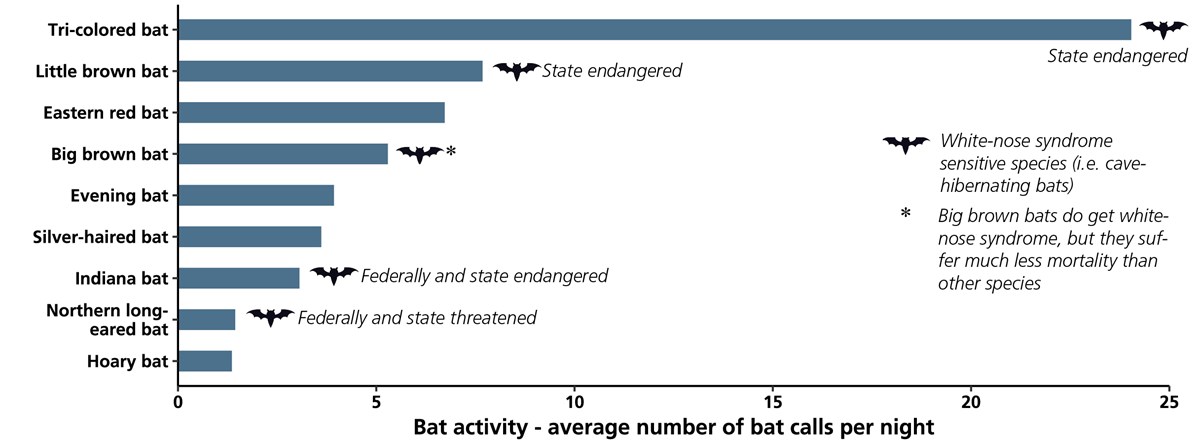 Tri-colored bat
State endangered
Little brown bat
State endangered
Eastern red bat
Big brown bat
*
Evening bat
Silver-haired bat
Indiana bat
Federally and state endangered
Northern long-eared bat
Federally and state threatened
Hoary bat

White-nose syndrome sensitive species (i.e. cave-hibernating bats)

* Big brown bats do get white-nose syndrome, but they suffer much less mortality than other species

0
5
10
15
20
25
Bat activity - average number of bat calls per night